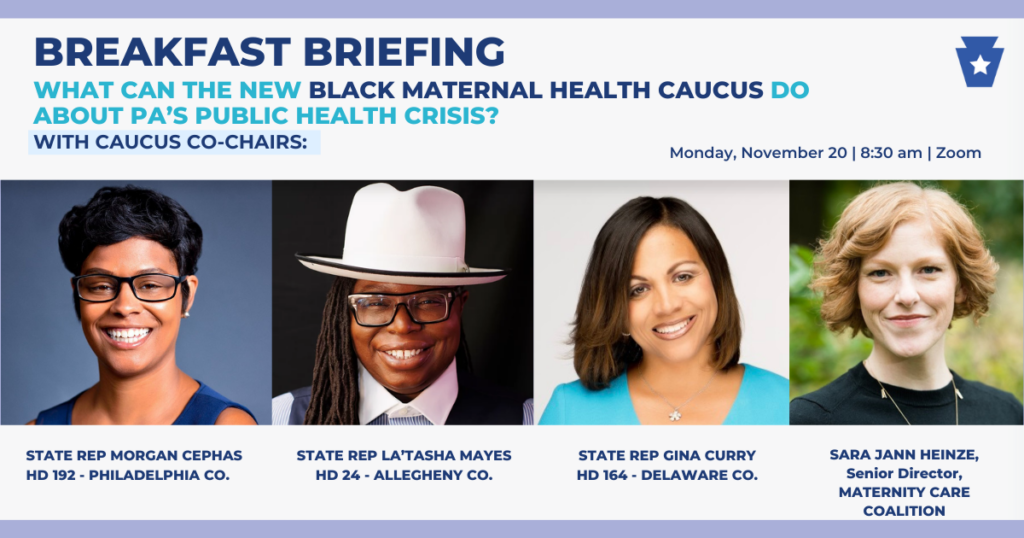 BREAKFAST BRIEFING

WHAT CAN THE NEW BLACK MATERNAL HEALTH CAUCUS DO ABOUT PA'S PUBLIC HEALTH CRISIS?

WITH CAUCUS CO-CHAIRS:

Monday, November 20 | 8:30 am | Zoom

STATE REP MORGAN CEPHAS
HD 192 - PHILADELPHIA CO.

STATE REP LA'TASHA MAYES
HD 24 - ALLEGHENY CO.

STATE REP GINA CURRY
HD 164 - DELAWARE CO.

SARA JANN HEINZE,
Senior Director,
MATERNITY CARE COALITION